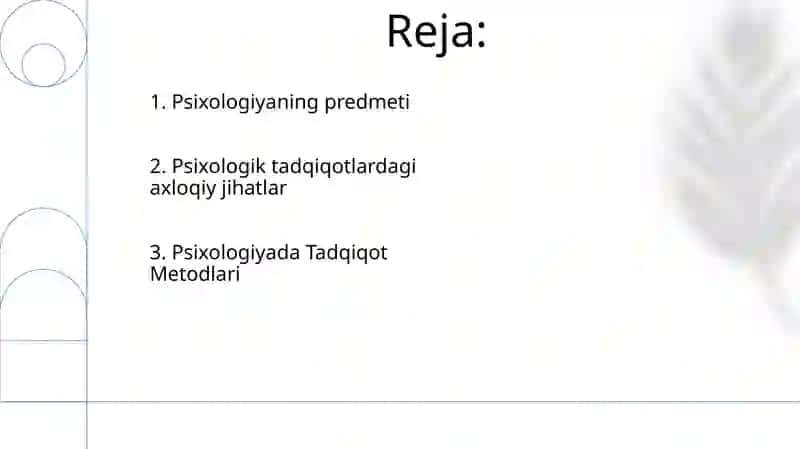 Reja:

1. Psixologiyaning predmeti

2. Psixologik tadqiqotlardagi axloqiy jihatlar

3. Psixologiyada Tadqiqot Metodlari